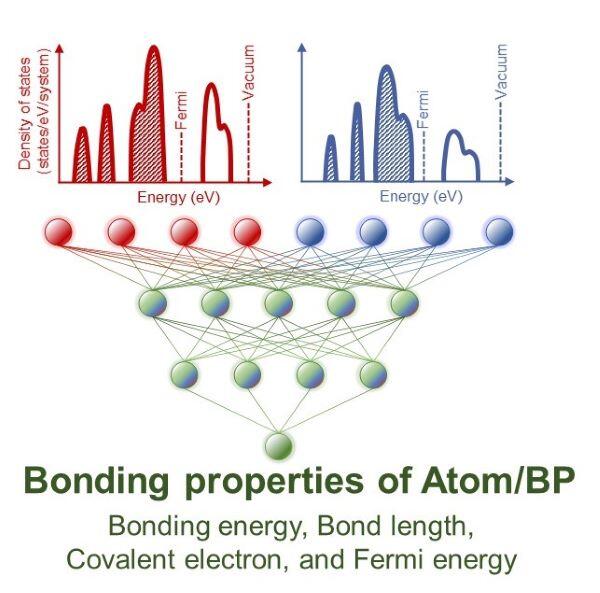 Density of states (states/eV/system)

Fermi

Vacuum

Energy (eV)

Fermi

Vacuum

Energy (eV)

Bonding properties of Atom/BP

Bonding energy, Bond length, Covalent electron, and Fermi energy